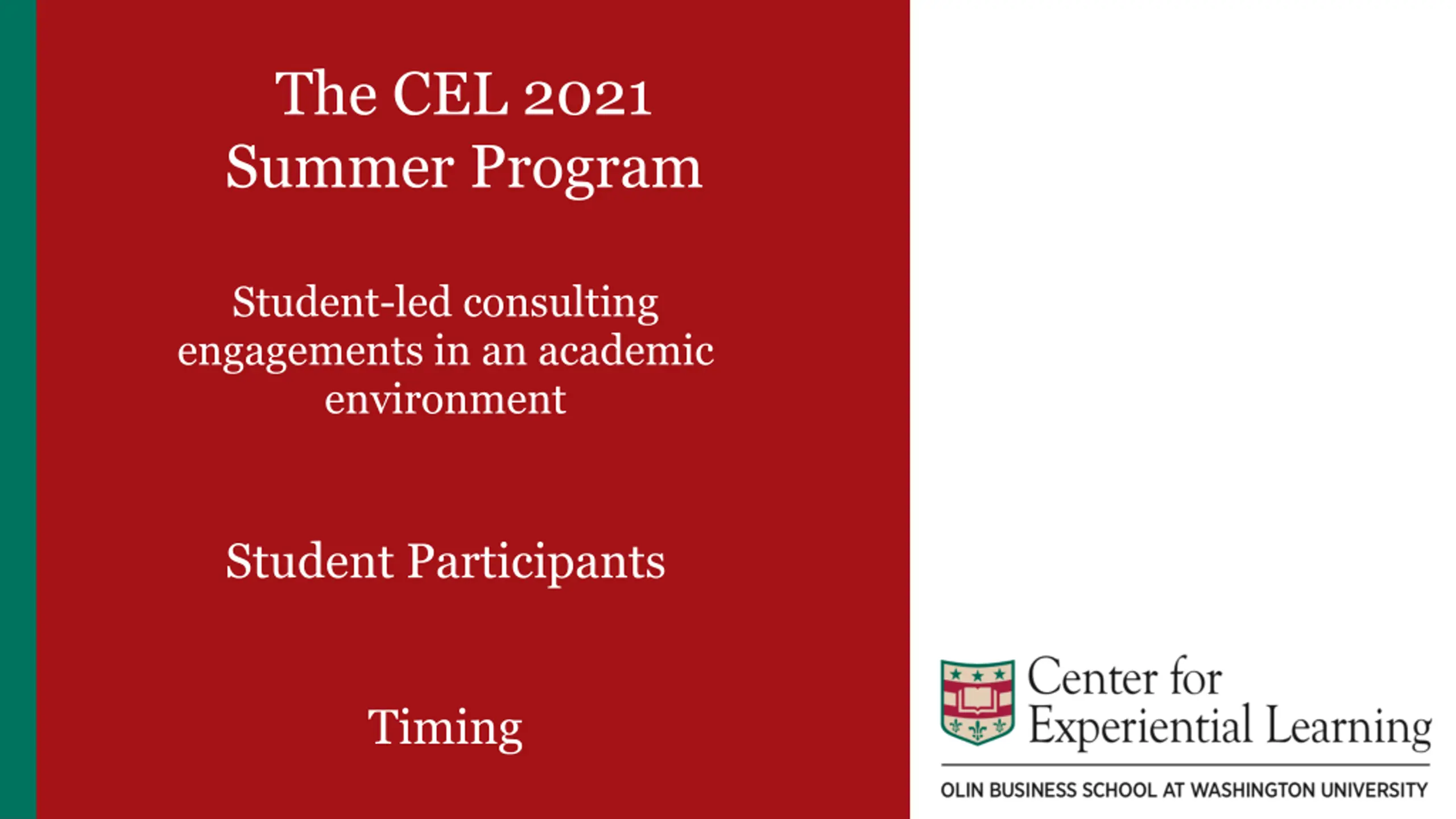 The CEL 2021 Summer Program

Student-led consulting engagements in an academic environment

Student Participants

Timing

Center for Experiential Learning

OLIN BUSINESS SCHOOL AT WASHINGTON UNIVERSITY